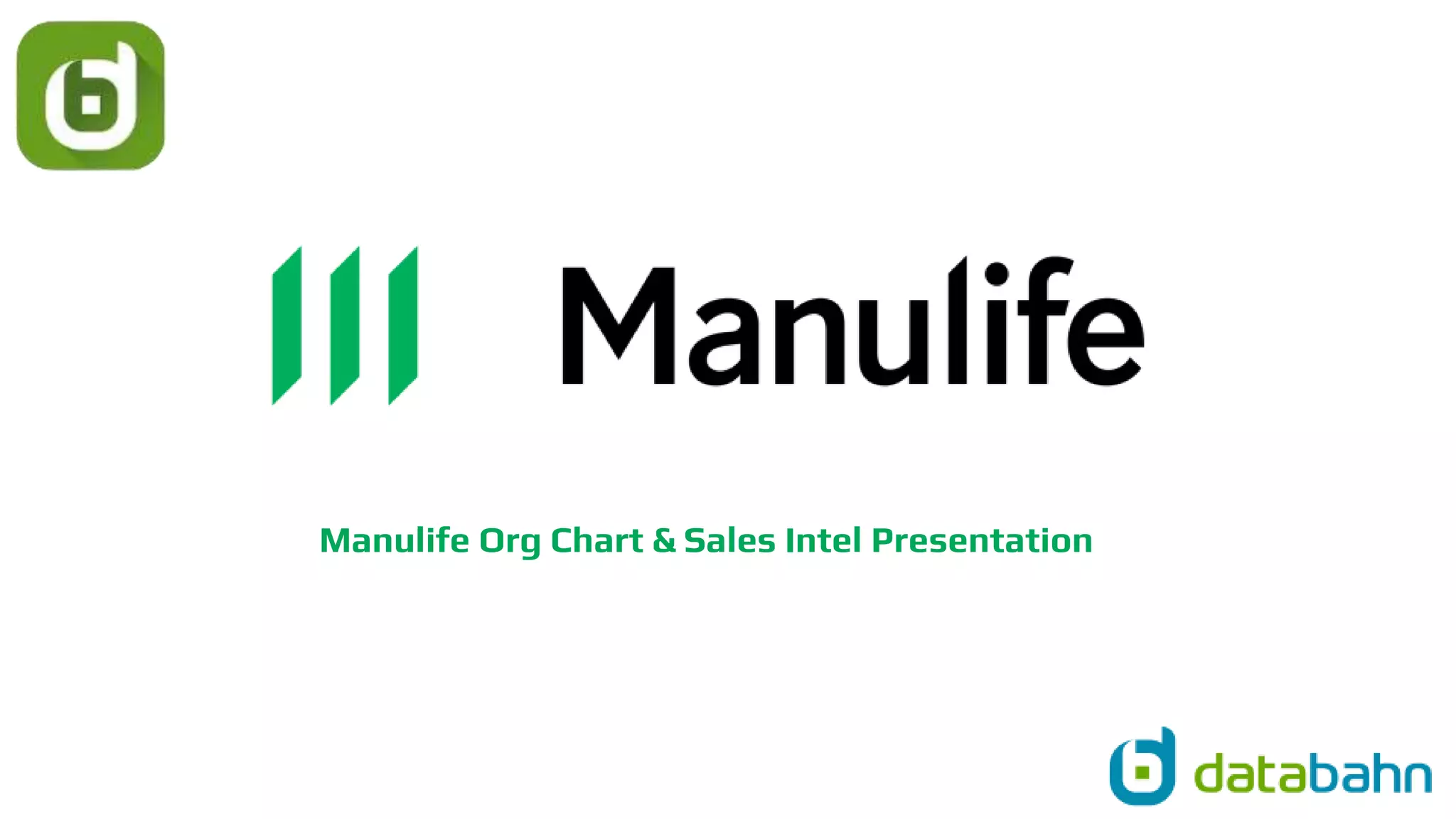 Manulife

Manulife Org Chart & Sales Intel Presentation

databahn